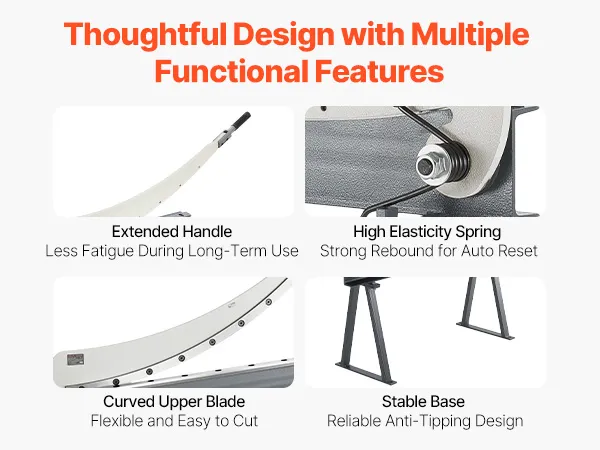 Thoughtful Design with Multiple Functional Features

Extended Handle
Less Fatigue During Long-Term Use

High Elasticity Spring
Strong Rebound for Auto Reset

Curved Upper Blade
Flexible and Easy to Cut

Stable Base
Reliable Anti-Tipping Design